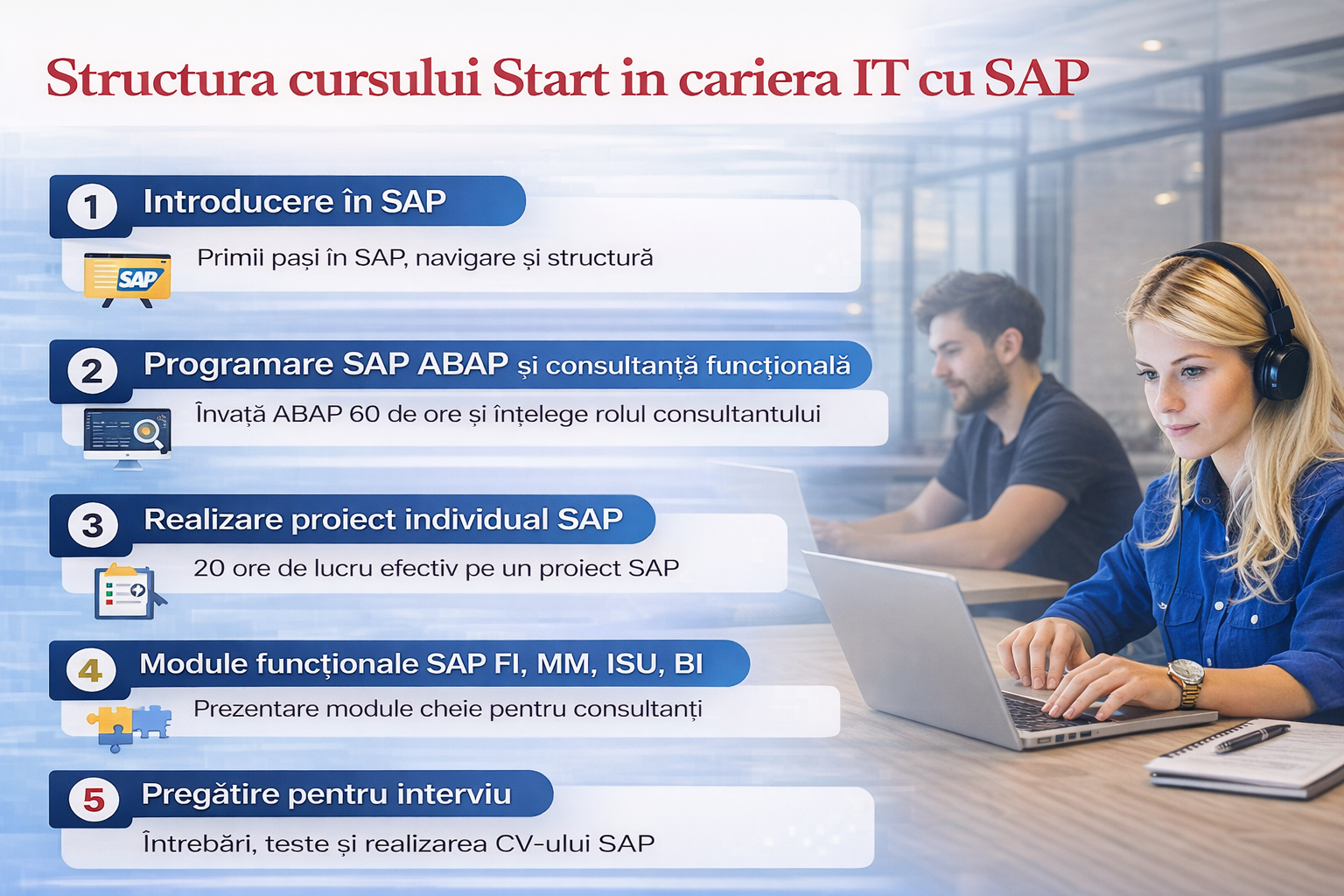 Structura cursului Start in cariera IT cu SAP

1 Introducere în SAP

SAP

Primii pași în SAP, navigare și structură

2 Programare SAP ABAP și consultanță funcțională

Învață ABAP 60 de ore și înțelege rolul consultantului

3 Realizare proiect individual SAP

20 ore de lucru efectiv pe un proiect SAP

4 Module funcționale SAP FI, MM, ISU, BI

Prezentare module cheie pentru consultanți

5 Pregătire pentru interviu

Întrebări, teste și realizarea CV-ului SAP